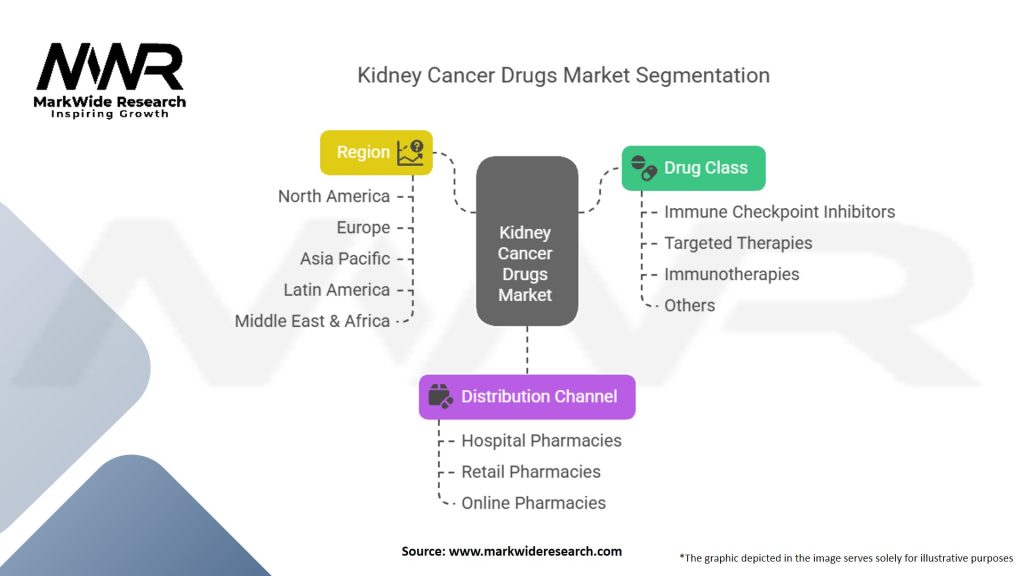 MWR
MarkWide Research
Inspiring Growth

Kidney Cancer Drugs Market Segmentation

Region
North America
Europe
Asia Pacific
Latin America
Middle East & Africa

Kidney Cancer Drugs Market

Drug Class
Immune Checkpoint Inhibitors
Targeted Therapies
Immunotherapies
Others

Distribution Channel
Hospital Pharmacies
Retail Pharmacies
Online Pharmacies

Source: www.markwideresearch.com

*The graphic depicted in the image serves solely for illustrative purposes